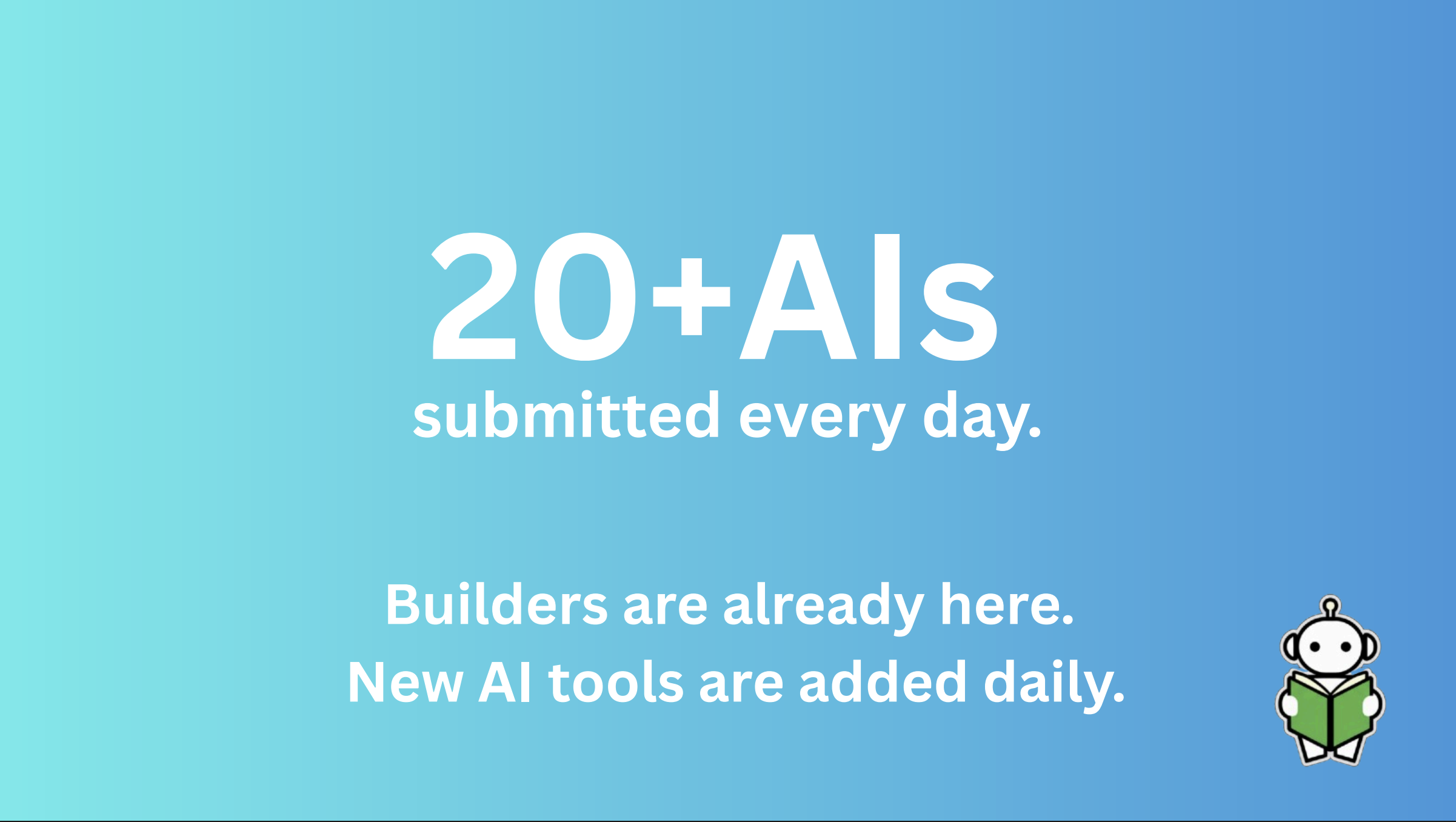 20+AIs
submitted every day.

Builders are already here.
New AI tools are added daily.